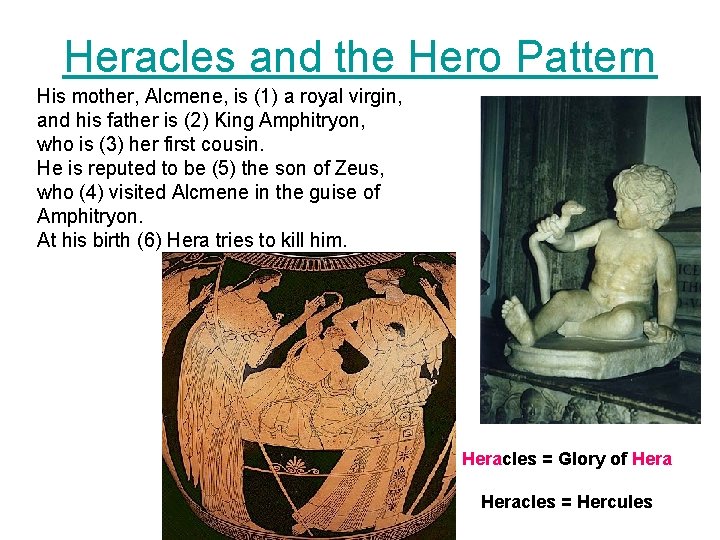 Heracles and the Hero Pattern

His mother, Alcmene, is (1) a royal virgin, and his father is (2) King Amphitryon, who is (3) her first cousin.
He is reputed to be (5) the son of Zeus, who (4) visited Alcmene in the guise of Amphitryon.
At his birth (6) Hera tries to kill him.

Heracles = Glory of Hera

Heracles = Hercules